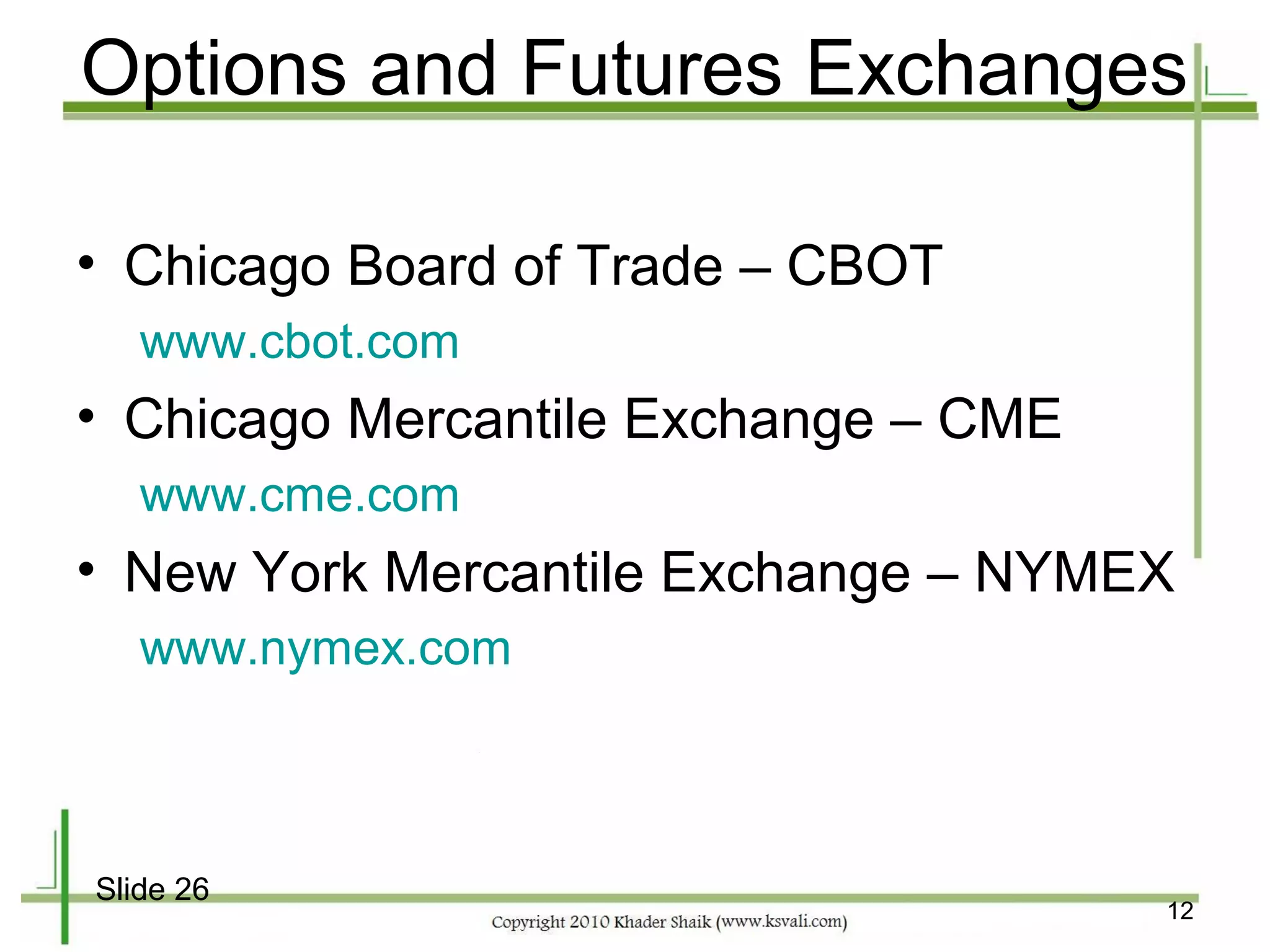 Options and Futures Exchanges

• Chicago Board of Trade – CBOT

www.cbot.com

• Chicago Mercantile Exchange – CME

www.cme.com

• New York Mercantile Exchange – NYMEX

www.nymex.com

Slide 26

12

Copyright 2010 Khader Shaik (www.ksvali.com)